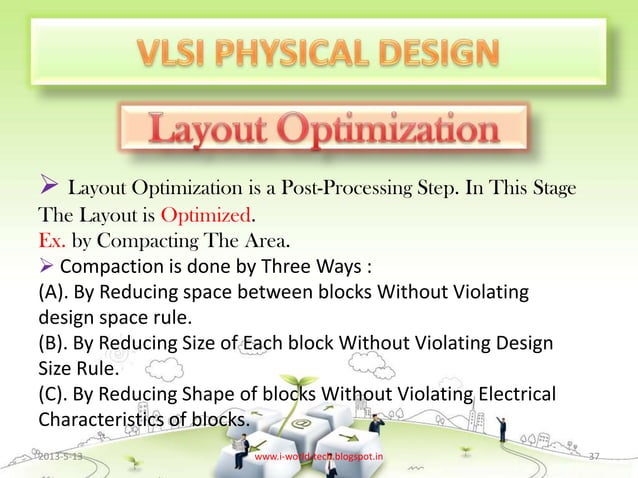 VLSI PHYSICAL DESIGN

Layout Optimization

➢ Layout Optimization is a Post-Processing Step. In This Stage The Layout is Optimized.
Ex. by Compacting The Area.
➢ Compaction is done by Three Ways :
(A). By Reducing space between blocks Without Violating design space rule.
(B). By Reducing Size of Each block Without Violating Design Size Rule.
(C). By Reducing Shape of blocks Without Violating Electrical Characteristics of blocks.

2013-5-13 www.i-world-tech.blogspot.in 37